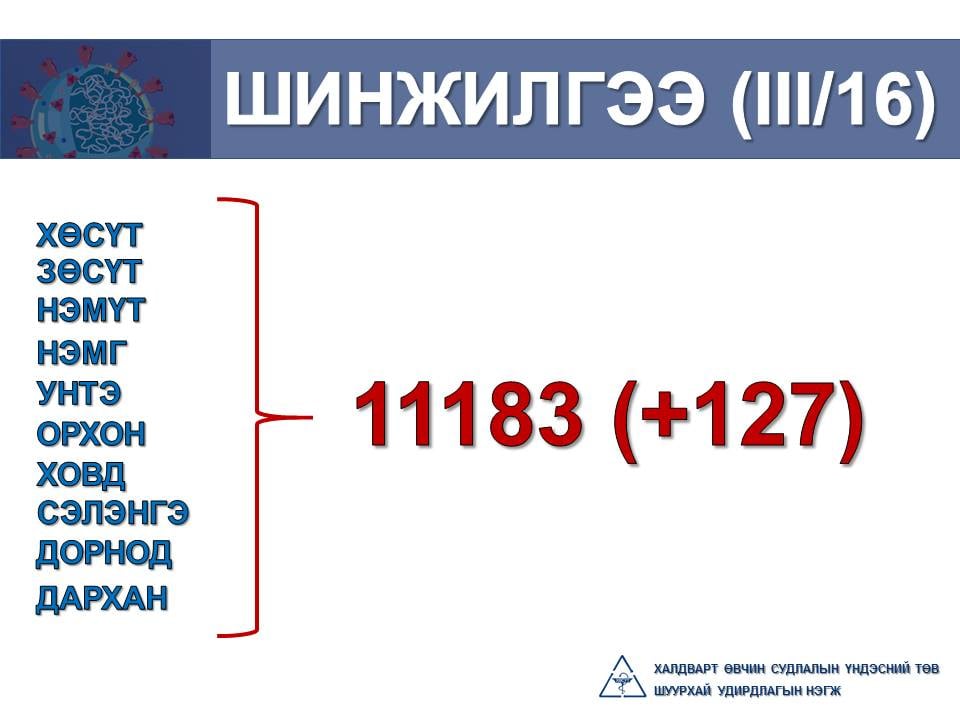 ШИНЖИЛГЭЭ (III/16)

ХӨСҮТ
ЗӨСҮТ
НЭМҮТ
НЭМГ
УНТЭ
ОРХОН
ХОВД
СЭЛЭНГЭ
ДОРНОД
ДАРХАН

11183 (+127)

ХАЛДВАРТ ӨВЧИН СУДЛАЛЫН ҮНДЭСНИЙ ТӨВ
ШУУРХАЙ УДИРДЛАГЫН НЭГЖ